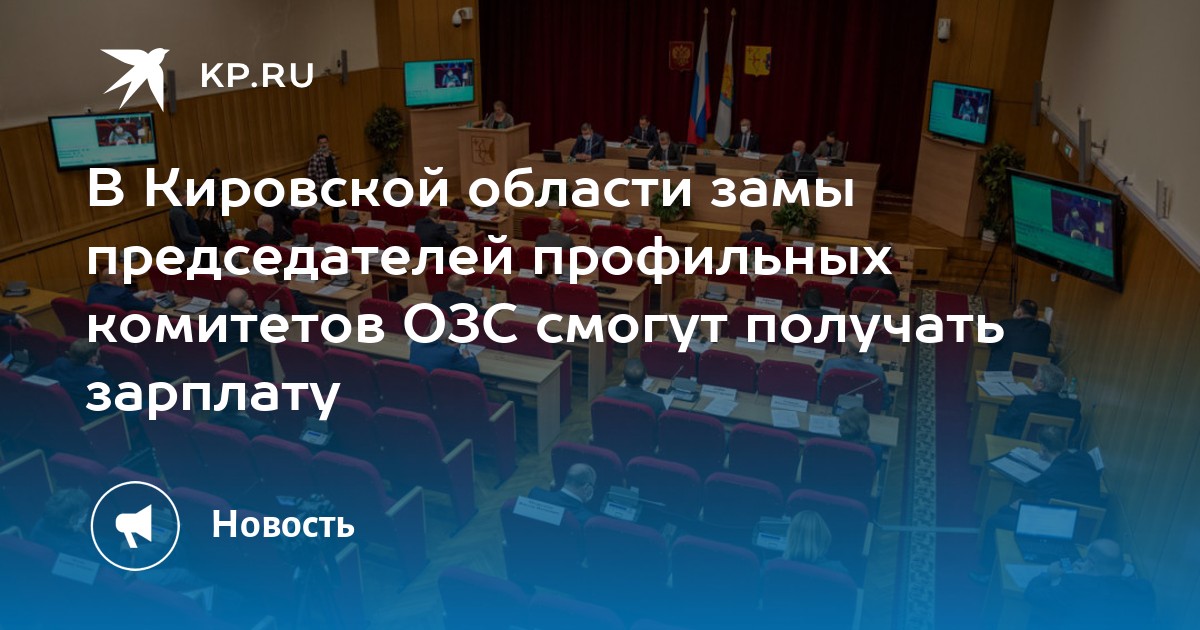 KP.RU

В Кировской области замы председателей профильных комитетов ОЗС смогут получать зарплату

Новость